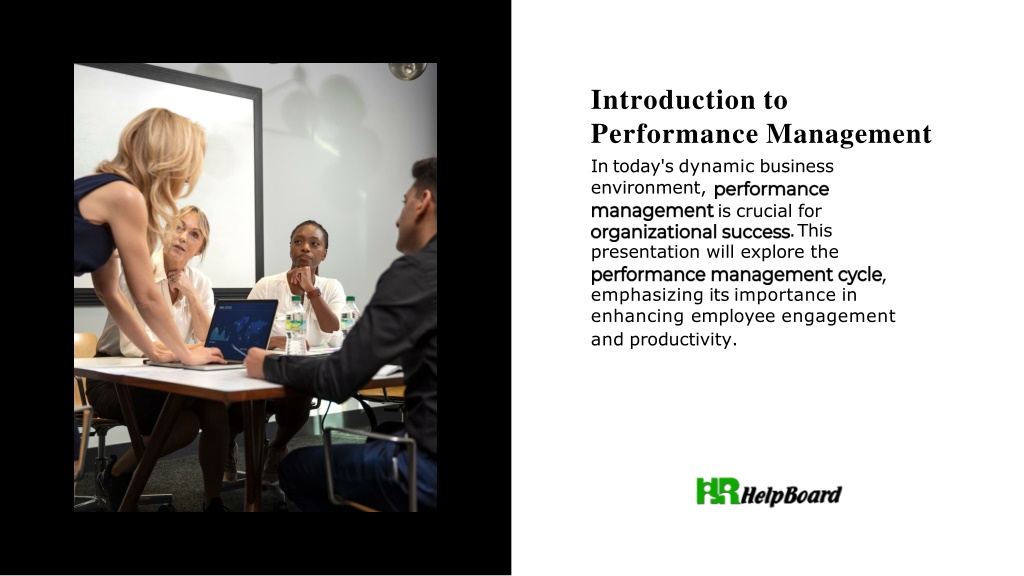 Introduction to Performance Management

In today's dynamic business environment, performance management is crucial for organizational success. This presentation will explore the performance management cycle, emphasizing its importance in enhancing employee engagement and productivity.

HR HelpBoard